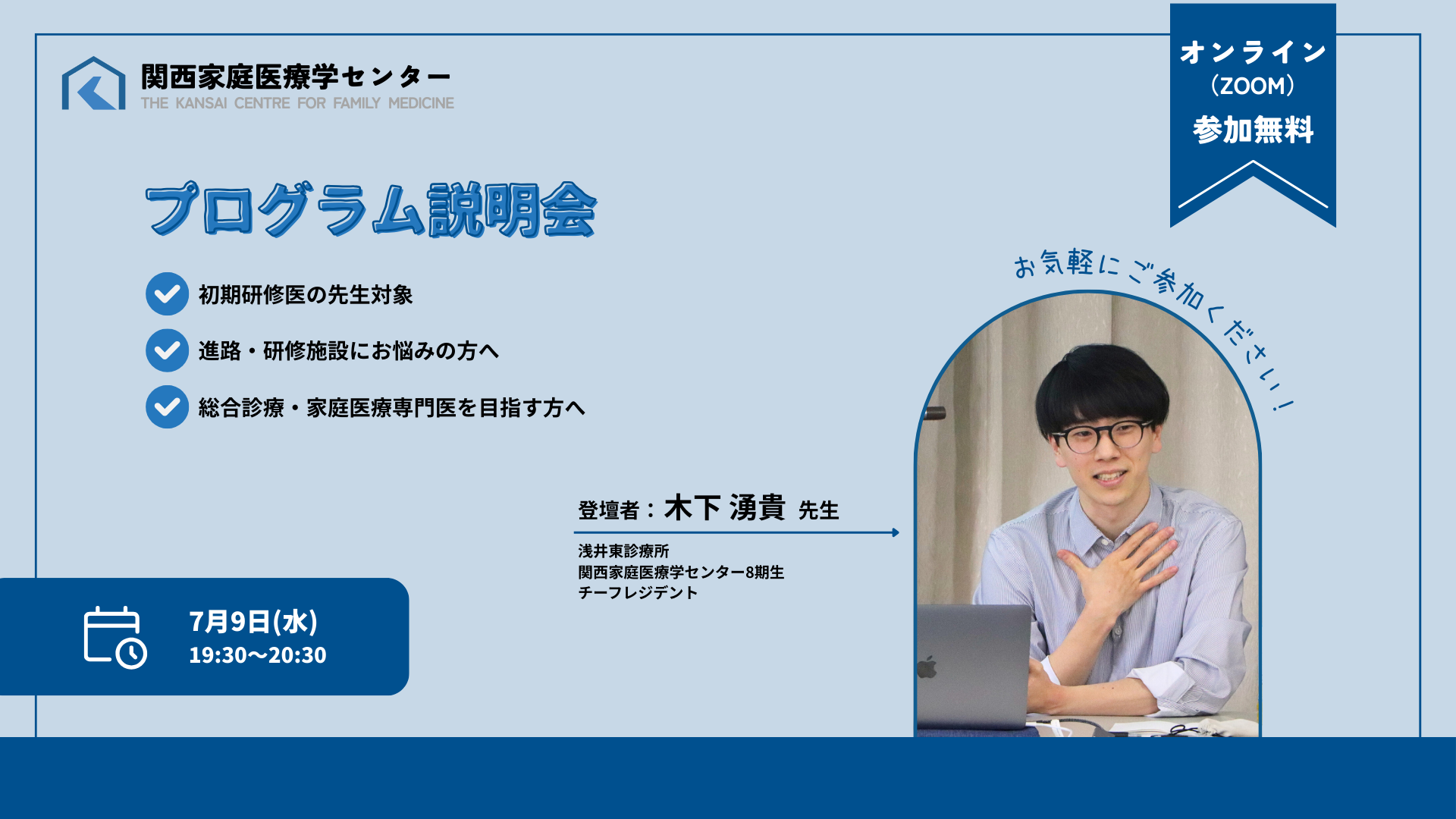 関西家庭医療学センター
THE KANSAI CENTRE FOR FAMILY MEDICINE

オンライン
(ZOOM)
参加無料

プログラム説明会

初期研修医の先生対象
進路・研修施設にお悩みの方へ
総合診療・家庭医療専門医を目指す方へ

お気軽にご参加ください!

登壇者：木下 湧貴 先生

浅井東診療所
関西家庭医療学センター8期生
チーフレジデント

7月9日(水)
19:30〜20:30